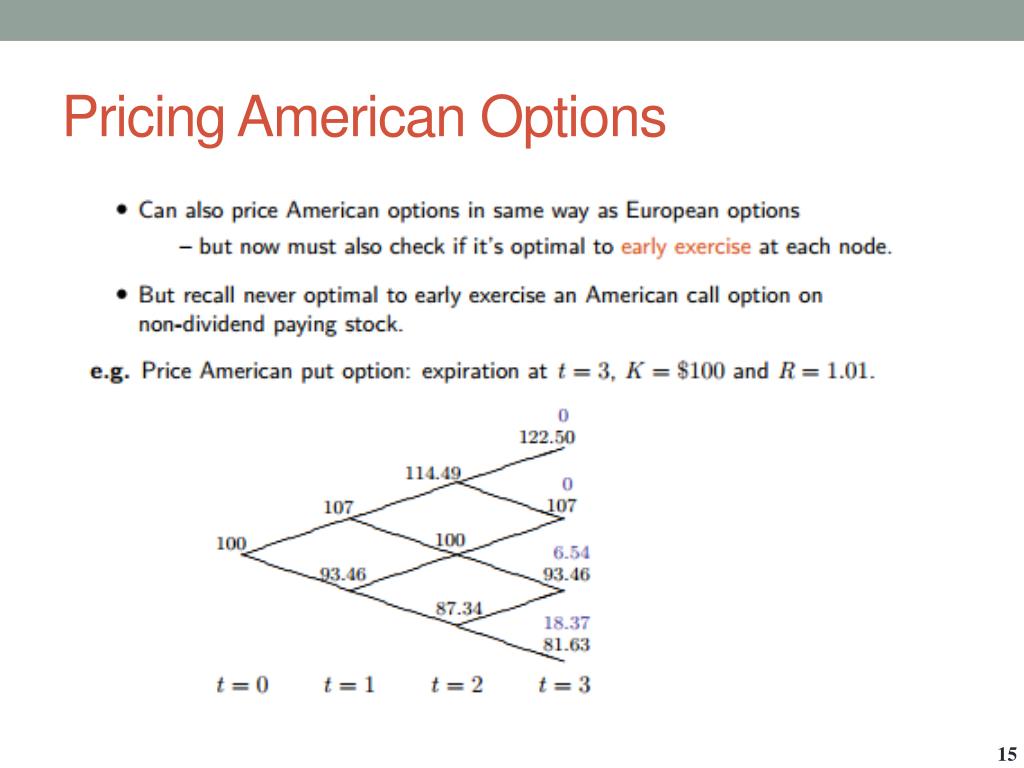 Pricing American Options

• Can also price American options in same way as European options
– but now must also check if it's optimal to early exercise at each node.

• But recall never optimal to early exercise an American call option on non-dividend paying stock.

e.g. Price American put option: expiration at $t = 3$, $K = \$100$ and $R = 1.01$.

0
122.50
114.49
0
107
107
100
100
6.54
93.46
93.46
87.34
18.37
81.63

$t = 0$ $t = 1$ $t = 2$ $t = 3$

15